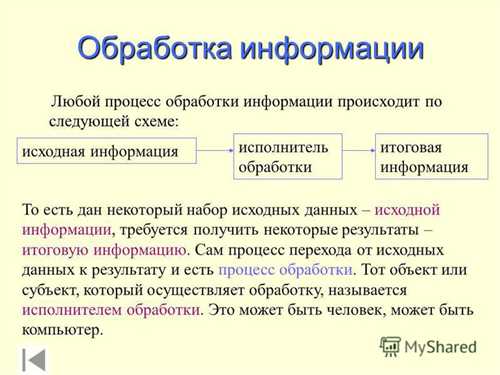 Обработка информации

Любой процесс обработки информации происходит по следующей схеме:

исходная информация

исполнитель обработки

итоговая информация

То есть дан некоторый набор исходных данных – исходной информации, требуется получить некоторые результаты – итоговую информацию. Сам процесс перехода от исходных данных к результату и есть процесс обработки. Тот объект или субъект, который осуществляет обработку, называется исполнителем обработки. Это может быть человек, может быть компьютер.

MyShared